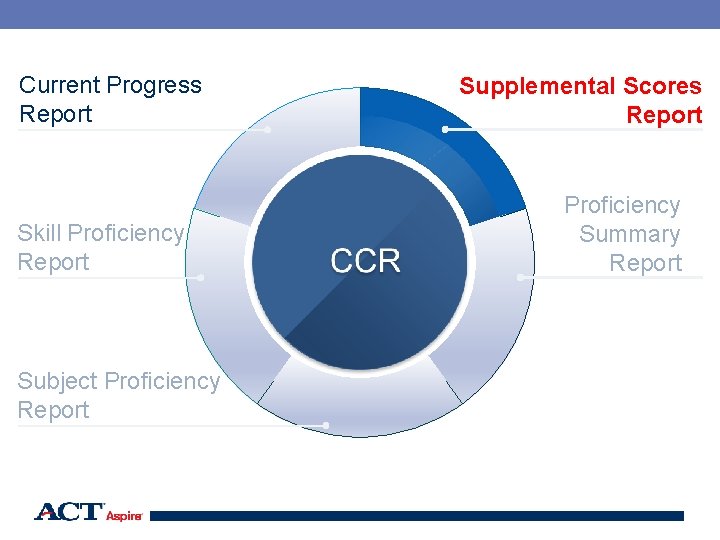 Current Progress Report

Supplemental Scores Report

Skill Proficiency Report

CCR

Proficiency Summary Report

Subject Proficiency Report

ACT Aspire